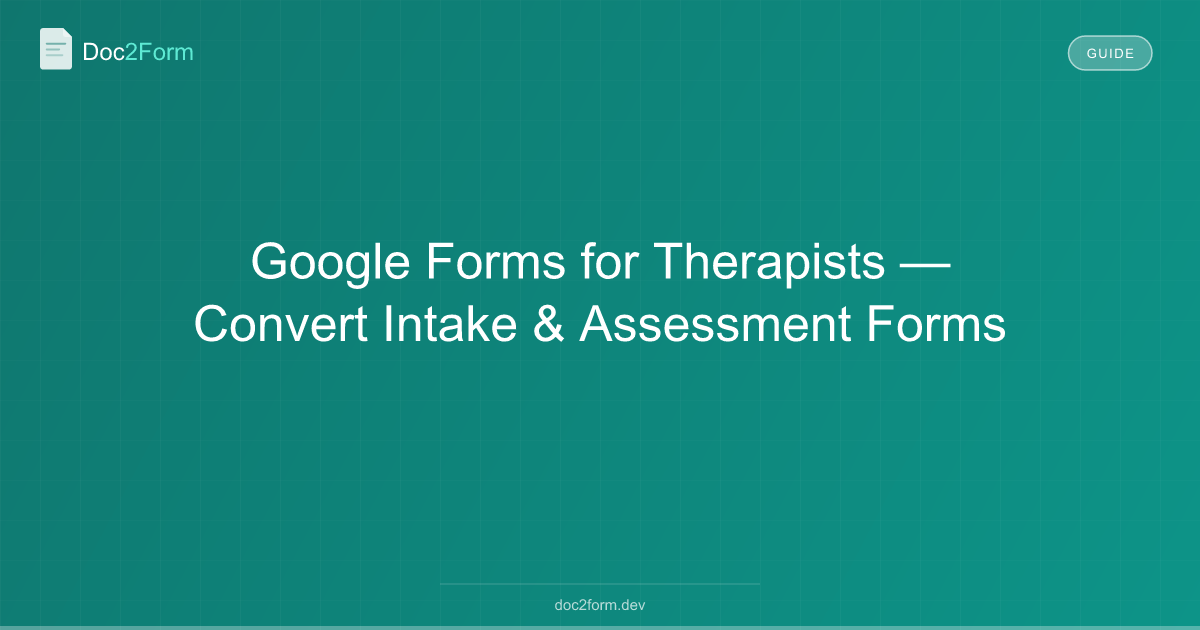 Doc2Form

GUIDE

Google Forms for Therapists — Convert Intake & Assessment Forms

doc2form.dev